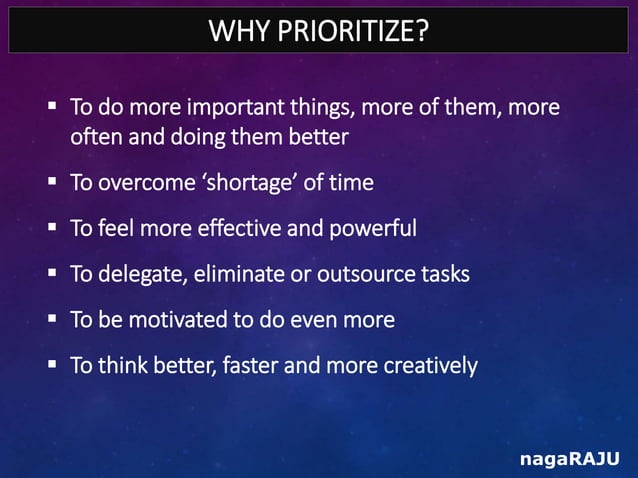 WHY PRIORITIZE?

▪ To do more important things, more of them, more often and doing them better

▪ To overcome ‘shortage’ of time

▪ To feel more effective and powerful

▪ To delegate, eliminate or outsource tasks

▪ To be motivated to do even more

▪ To think better, faster and more creatively

nagaRAJU